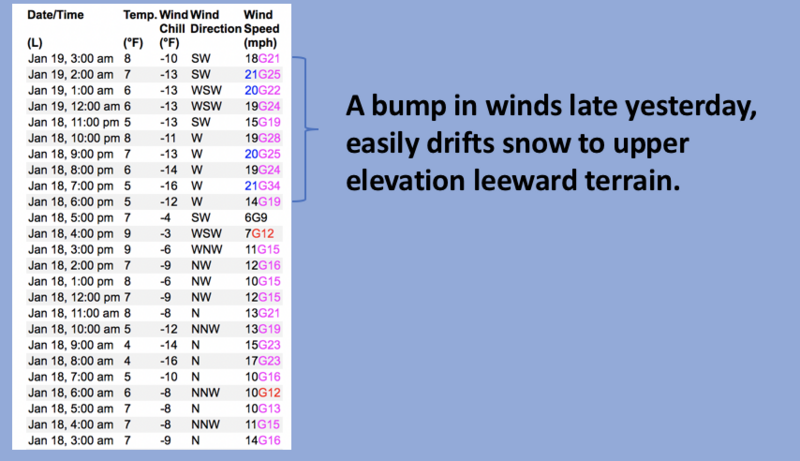 | Date/Time (L) | Temp. (°F) | Wind Chill (°F) | Wind Direction | Wind Speed (mph) |
|---|---|---|---|---|
| Jan 19, 3:00 am | 8 | -10 | SW | 18G21 |
| Jan 19, 2:00 am | 7 | -13 | SW | 21G25 |
| Jan 19, 1:00 am | 6 | -13 | WSW | 20G22 |
| Jan 19, 12:00 am | 6 | -13 | WSW | 19G24 |
| Jan 18, 11:00 pm | 5 | -13 | SW | 15G19 |
| Jan 18, 10:00 pm | 8 | -11 | W | 19G28 |
| Jan 18, 9:00 pm | 7 | -13 | W | 20G25 |
| Jan 18, 8:00 pm | 6 | -14 | W | 19G24 |
| Jan 18, 7:00 pm | 5 | -16 | W | 21G34 |
| Jan 18, 6:00 pm | 5 | -12 | W | 14G19 |
| Jan 18, 5:00 pm | 7 | -4 | SW | 6G9 |
| Jan 18, 4:00 pm | 9 | -3 | WSW | 7G12 |
| Jan 18, 3:00 pm | 9 | -6 | WNW | 11G15 |
| Jan 18, 2:00 pm | 7 | -9 | NW | 12G16 |
| Jan 18, 1:00 pm | 8 | -6 | NW | 10G15 |
| Jan 18, 12:00 pm | 7 | -9 | NW | 12G15 |
| Jan 18, 11:00 am | 8 | -8 | N | 13G21 |
| Jan 18, 10:00 am | 5 | -12 | NNW | 13G19 |
| Jan 18, 9:00 am | 4 | -14 | N | 15G23 |
| Jan 18, 8:00 am | 4 | -16 | N | 17G23 |
| Jan 18, 7:00 am | 5 | -10 | N | 10G16 |
| Jan 18, 6:00 am | 6 | -8 | NNW | 10G12 |
| Jan 18, 5:00 am | 7 | -8 | N | 10G13 |
| Jan 18, 4:00 am | 7 | -8 | NNW | 11G15 |
| Jan 18, 3:00 am | 7 | -9 | N | 14G16 |

A bump in winds late yesterday, easily drifts snow to upper elevation leeward terrain.